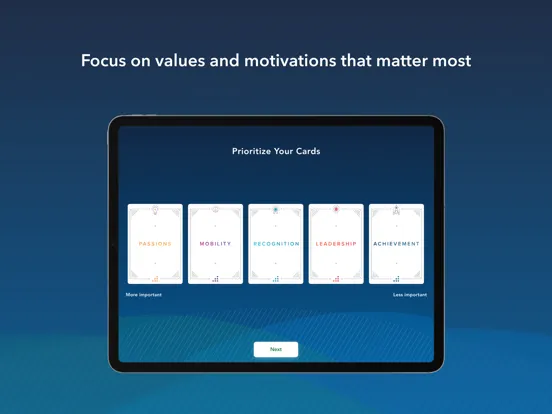 Focus on values and motivations that matter most

Prioritize Your Cards

PASSIONS

MOBILITY

RECOGNITION

LEADERSHIP

ACHIEVEMENT

More important

Less important

Next